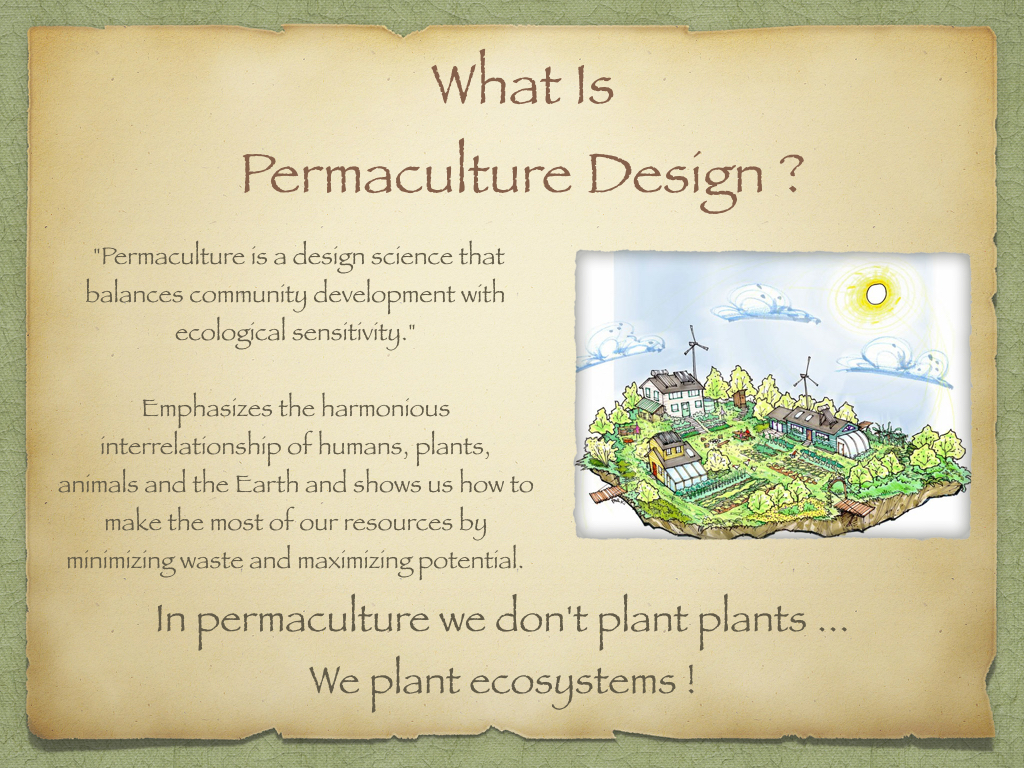 What Is
Permaculture Design ?

"Permaculture is a design science that balances community development with ecological sensitivity."

Emphasizes the harmonious interrelationship of humans, plants, animals and the Earth and shows us how to make the most of our resources by minimizing waste and maximizing potential.

In permaculture we don't plant plants ...
We plant ecosystems !